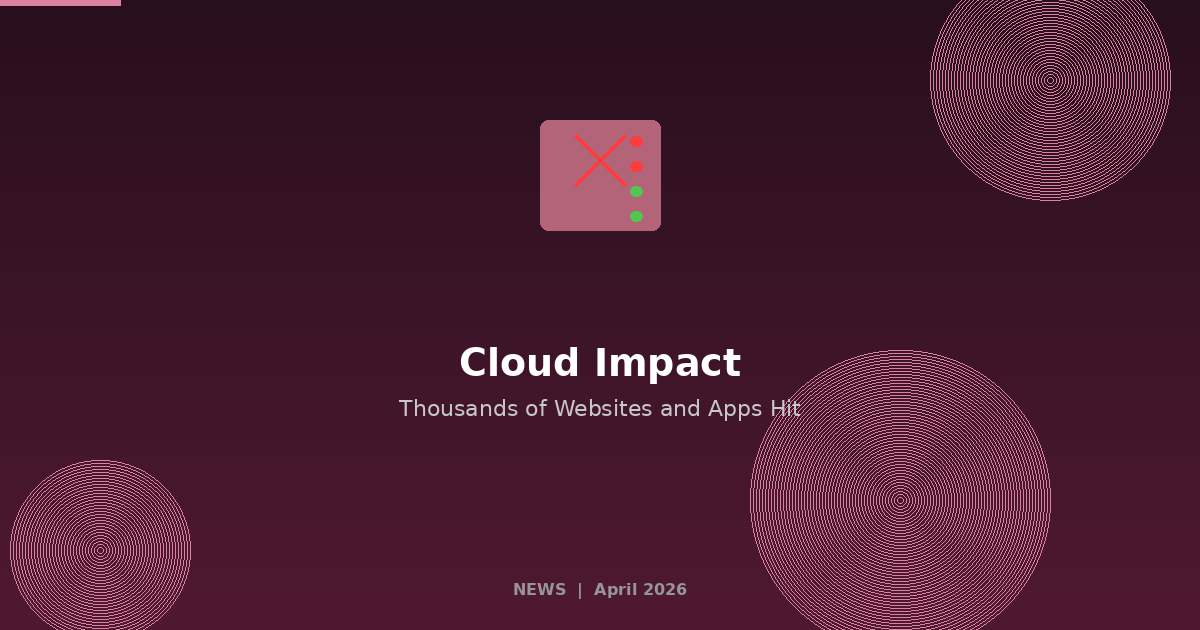 Cloud Impact

Thousands of Websites and Apps Hit

NEWS | April 2026